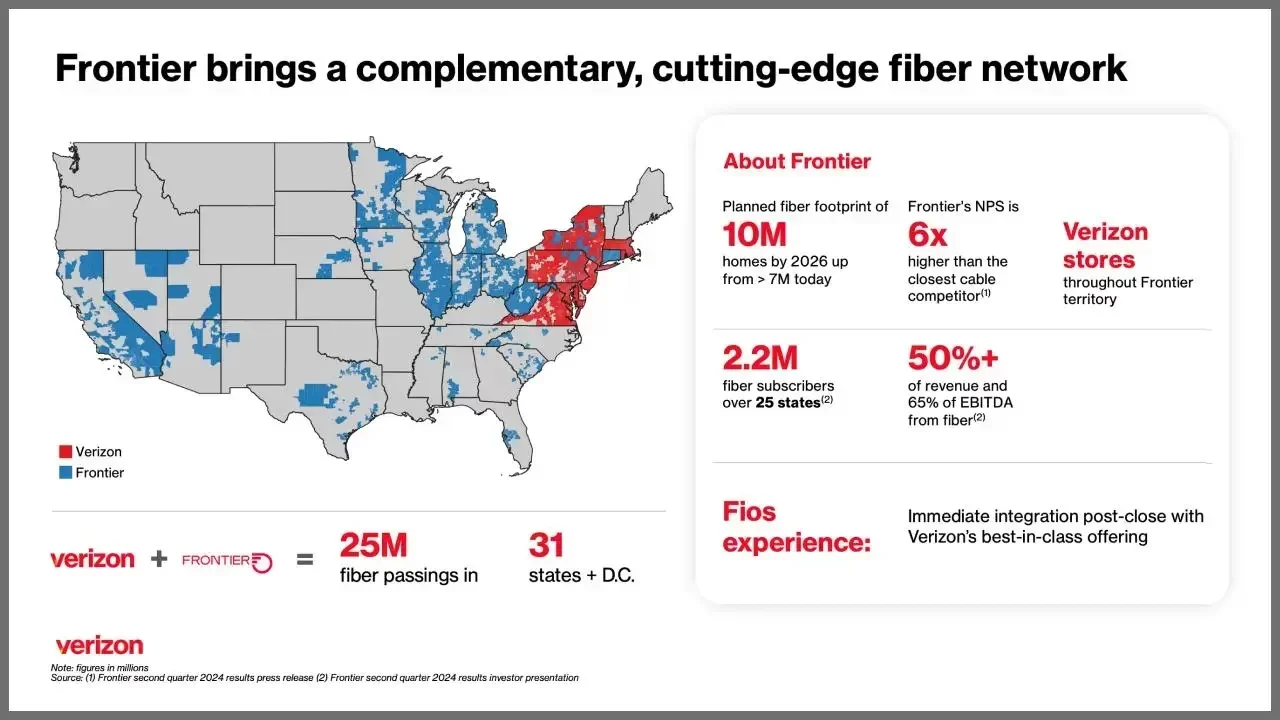 Frontier brings a complementary, cutting-edge fiber network

Verizon
Frontier

verizon + FRONTIER = 25M fiber passings in 31 states + D.C.

About Frontier

Planned fiber footprint of 10M homes by 2026 up from > 7M today

Frontier's NPS is 6x higher than the closest cable competitor$^{(1)}$

Verizon stores throughout Frontier territory

2.2M fiber subscribers over 25 states$^{(2)}$

50%+ of revenue and 65% of EBITDA from fiber$^{(2)}$

Fios experience: Immediate integration post-close with Verizon's best-in-class offering

verizon

Note: figures in millions
Source: (1) Frontier second quarter 2024 results press release (2) Frontier second quarter 2024 results investor presentation